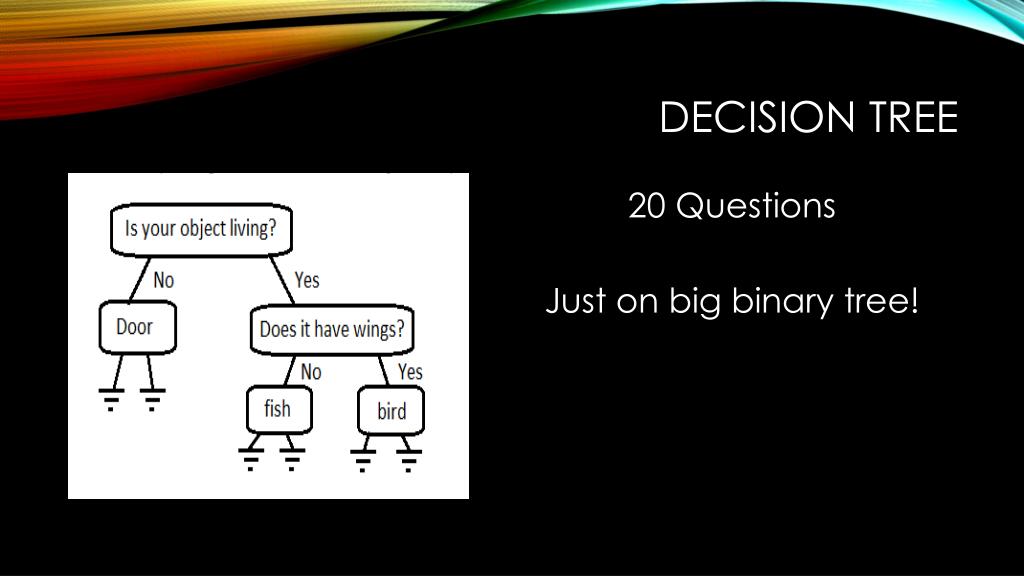 DECISION TREE

Is your object living?

No

Yes

Door

Does it have wings?

No

Yes

fish

bird

20 Questions

Just on big binary tree!